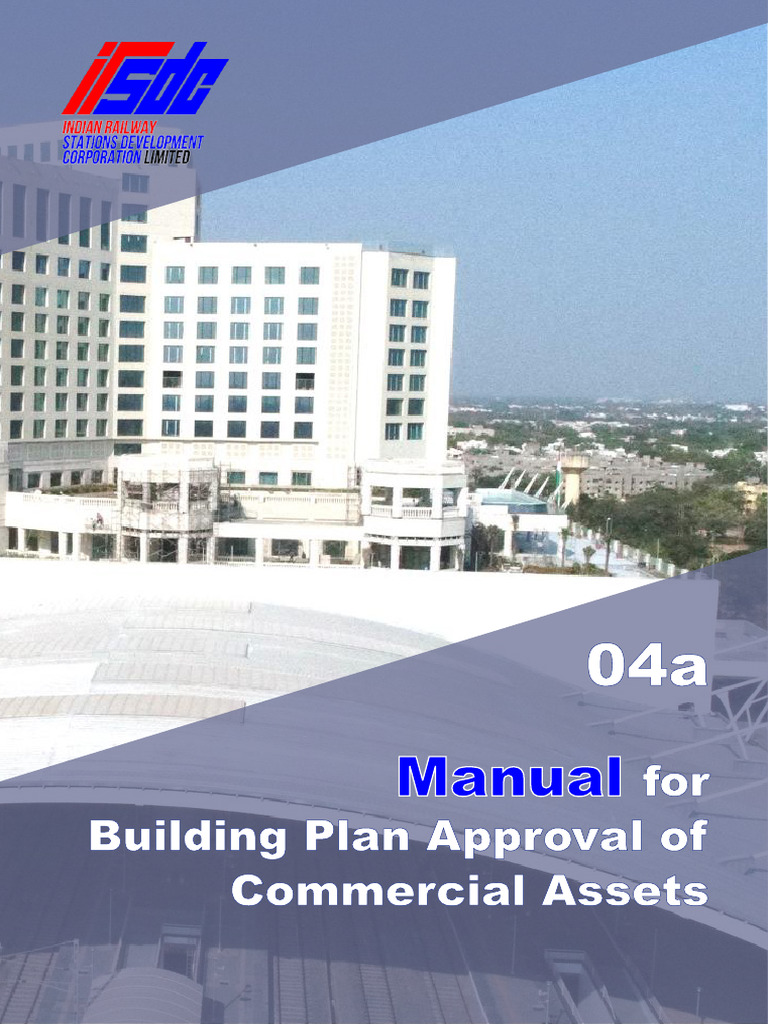 IRSDC
INDIAN RAILWAY
STATIONS DEVELOPMENT
CORPORATION LIMITED

04a

Manual for
Building Plan Approval of
Commercial Assets